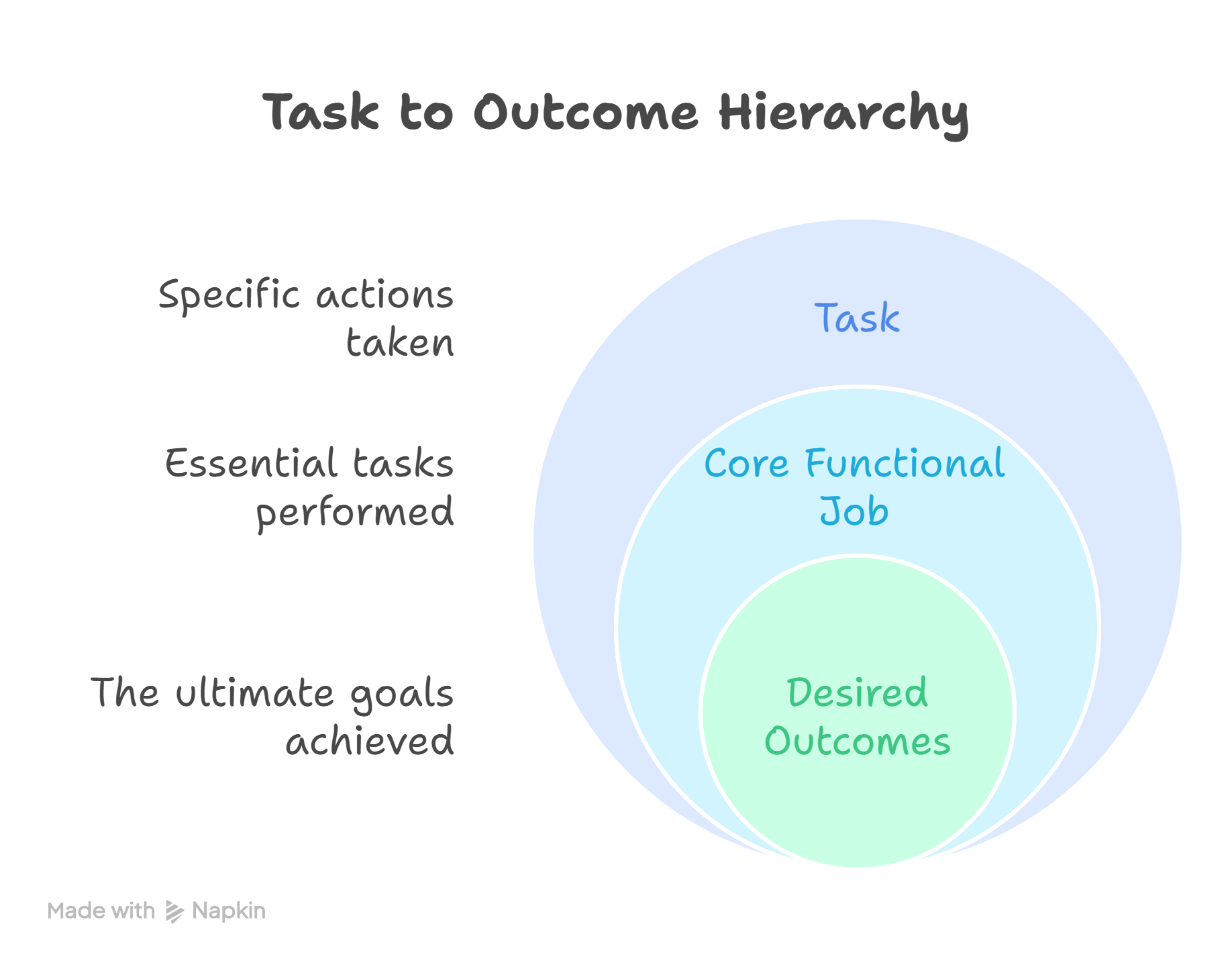 Task to Outcome Hierarchy

Specific actions taken

Task

Essential tasks performed

Core Functional Job

The ultimate goals achieved

Desired Outcomes

Made with Napkin